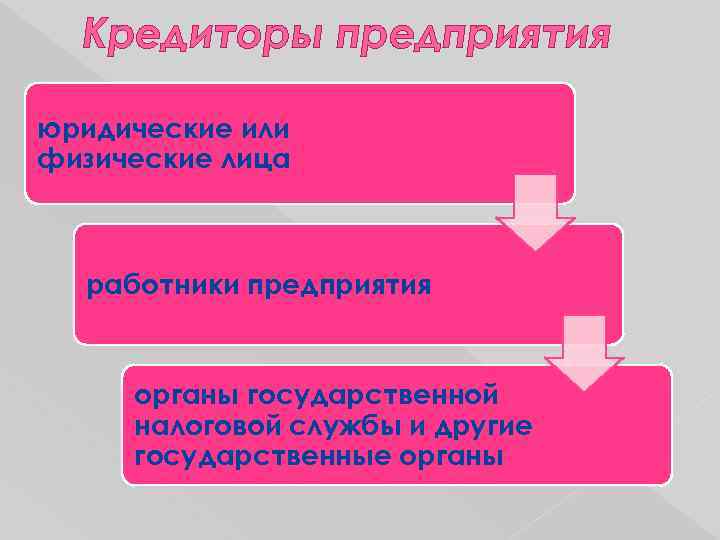 Кредиторы предприятия

юридические или физические лица

работники предприятия

органы государственной налоговой службы и другие государственные органы